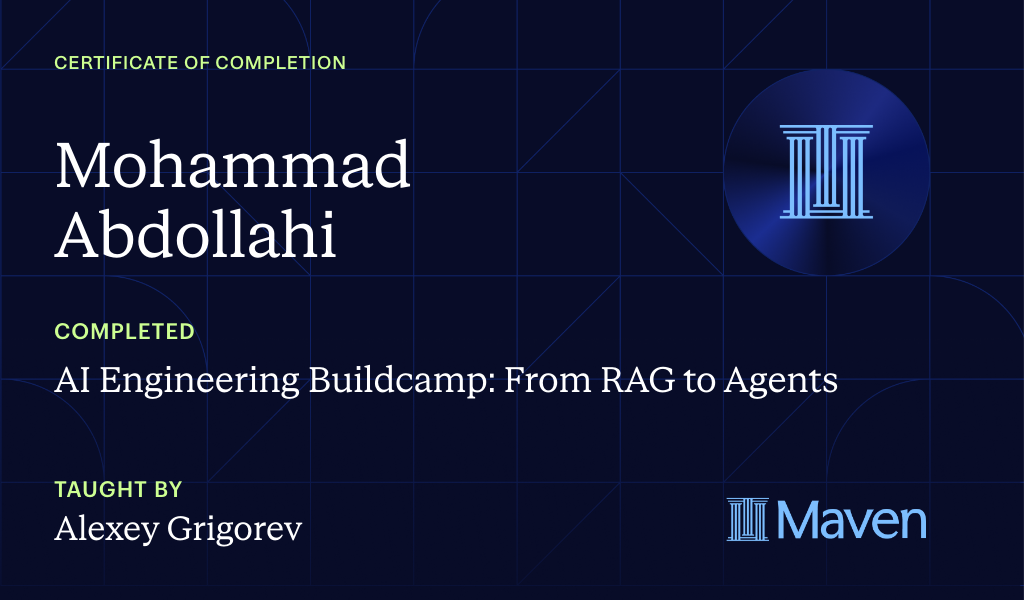 CERTIFICATE OF COMPLETION

Mohammad Abdollahi

COMPLETED

AI Engineering Buildcamp: From RAG to Agents

TAUGHT BY

Alexey Grigorev

Maven